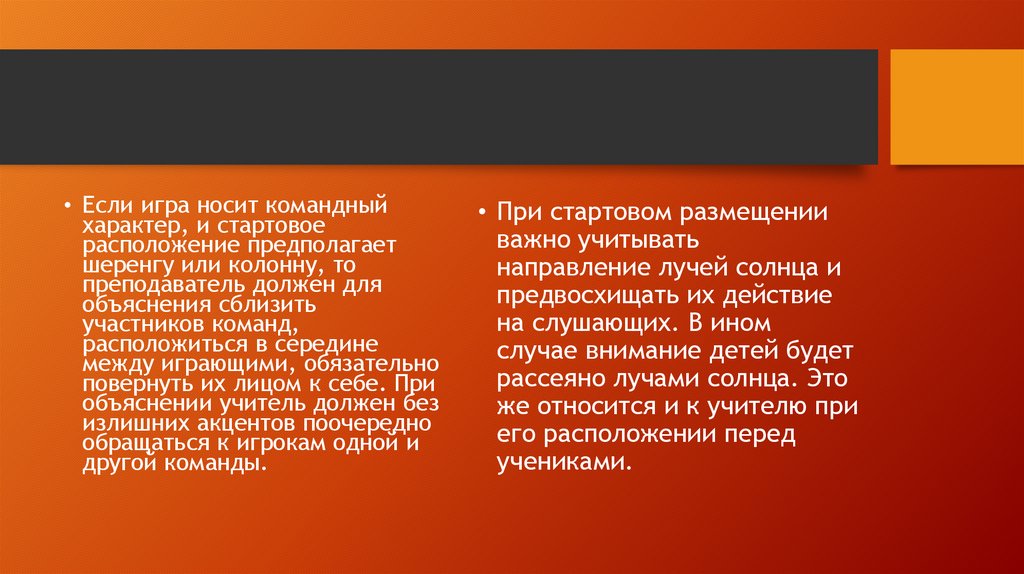 • Если игра носит командный характер, и стартовое расположение предполагает шеренгу или колонну, то преподаватель должен для объяснения сблизить участников команд, расположиться в середине между играющими, обязательно повернуть их лицом к себе. При объяснении учитель должен без излишних акцентов поочередно обращаться к игрокам одной и другой команды.

• При стартовом размещении важно учитывать направление лучей солнца и предвосхищать их действие на слушающих. В ином случае внимание детей будет рассеяно лучами солнца. Это же относится и к учителю при его расположении перед учениками.